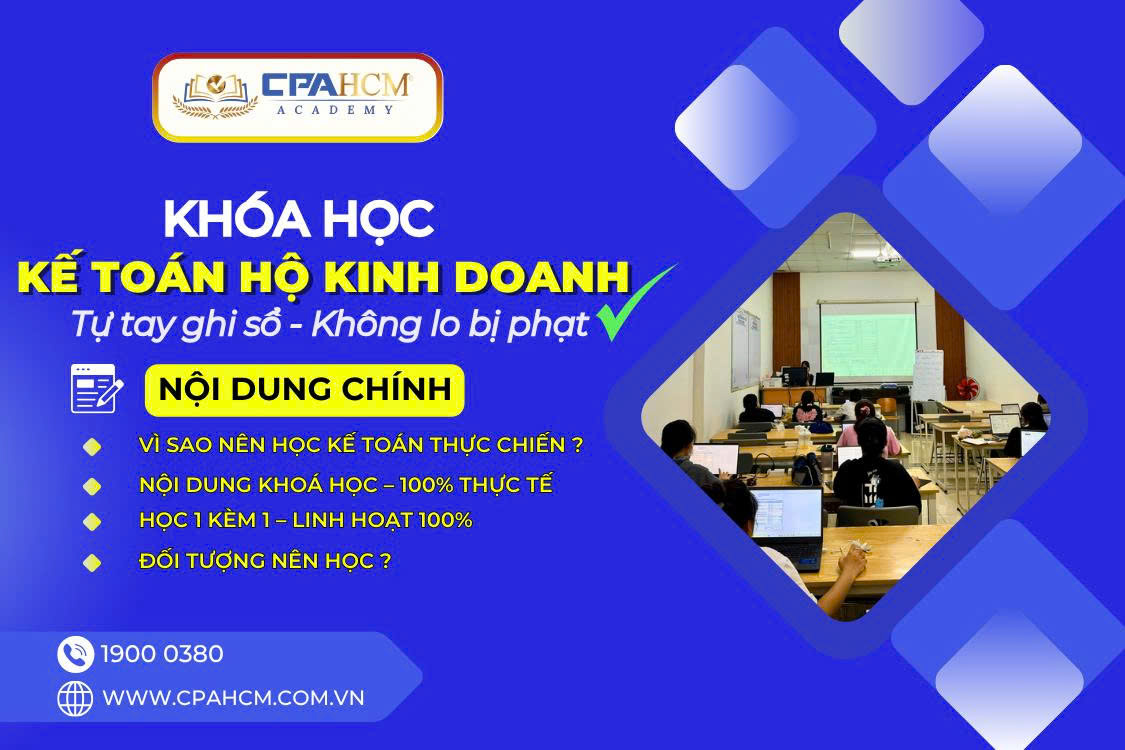 CPAHCM
ACADEMY

KHÓA HỌC
KẾ TOÁN HỘ KINH DOANH
Tự tay ghi sổ - Không lo bị phạt

NỘI DUNG CHÍNH

VÌ SAO NÊN HỌC KẾ TOÁN THỰC CHIẾN ?
NỘI DUNG KHOÁ HỌC – 100% THỰC TẾ
HỌC 1 KÈM 1 – LINH HOẠT 100%
ĐỐI TƯỢNG NÊN HỌC ?

1900 0380
WWW.CPAHCM.COM.VN